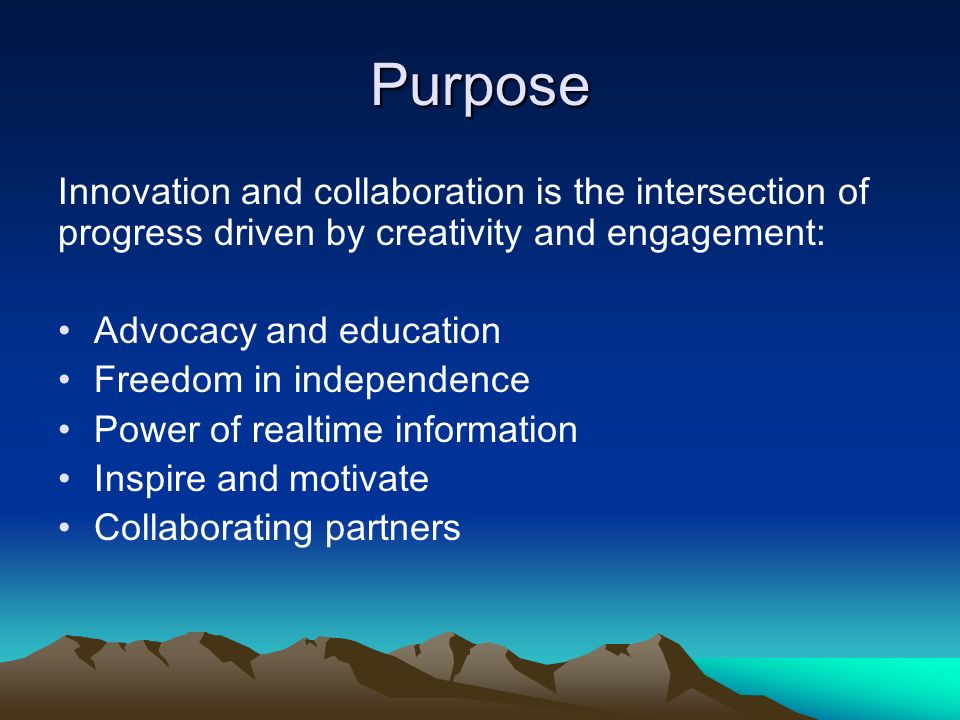 Purpose

Innovation and collaboration is the intersection of progress driven by creativity and engagement:

• Advocacy and education
• Freedom in independence
• Power of realtime information
• Inspire and motivate
• Collaborating partners